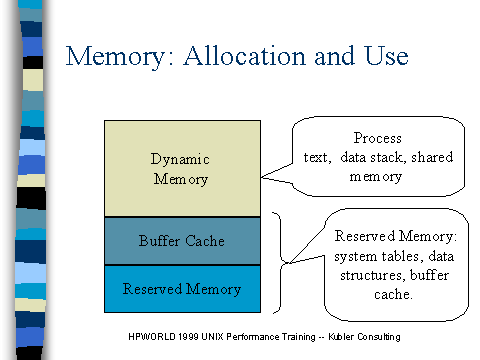 Memory: Allocation and Use

Dynamic Memory

Buffer Cache

Reserved Memory

Process text, data stack, shared memory

Reserved Memory: system tables, data structures, buffer cache.

HPWORLD 1999 UNIX Performance Training -- Kubler Consulting